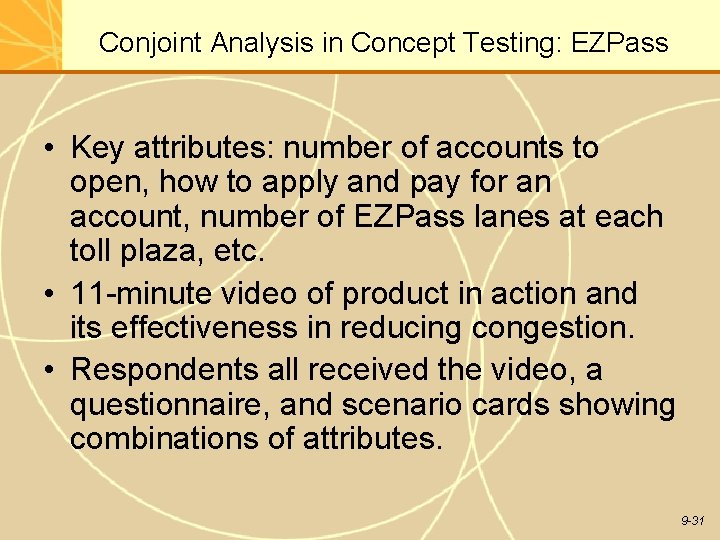 Conjoint Analysis in Concept Testing: EZPass

• Key attributes: number of accounts to open, how to apply and pay for an account, number of EZPass lanes at each toll plaza, etc.

• 11-minute video of product in action and its effectiveness in reducing congestion.

• Respondents all received the video, a questionnaire, and scenario cards showing combinations of attributes.

9-31